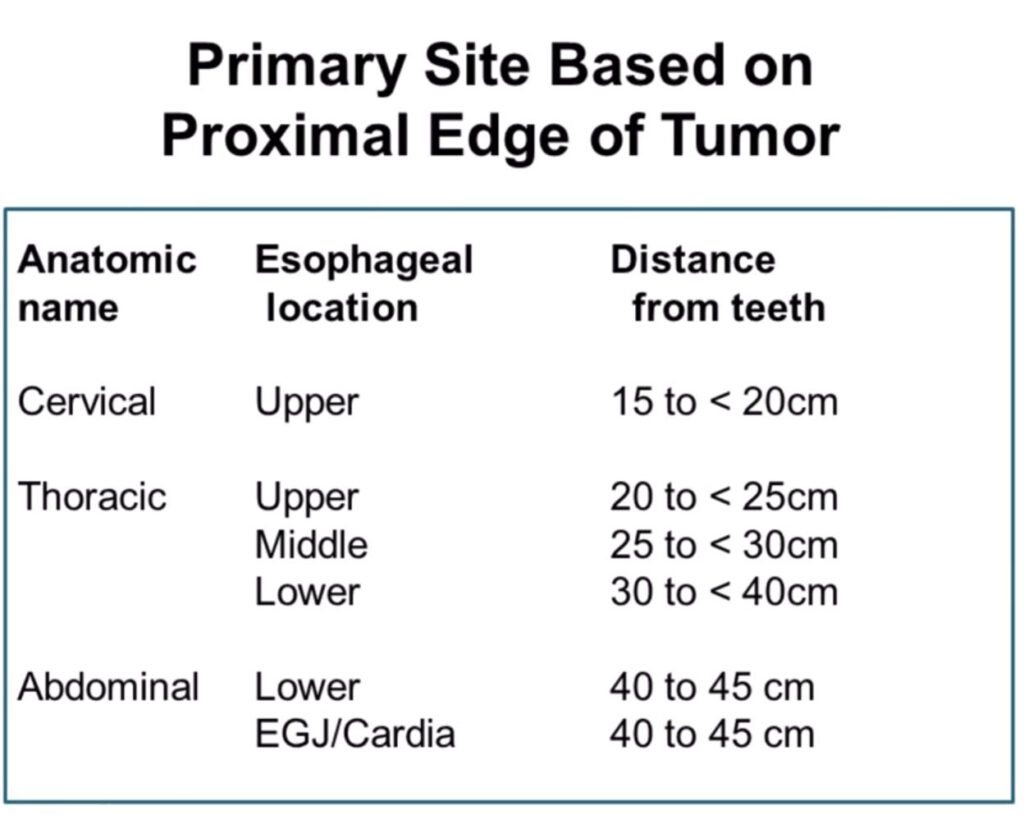 Primary Site Based on Proximal Edge of Tumor

| Anatomic name | Esophageal location | Distance from teeth |
|---|---|---|
| Cervical | Upper | 15 to < 20cm |
| Thoracic | Upper | 20 to < 25cm |
| | Middle | 25 to < 30cm |
| | Lower | 30 to < 40cm |
| Abdominal | Lower | 40 to 45 cm |
| | EGJ/Cardia | 40 to 45 cm |